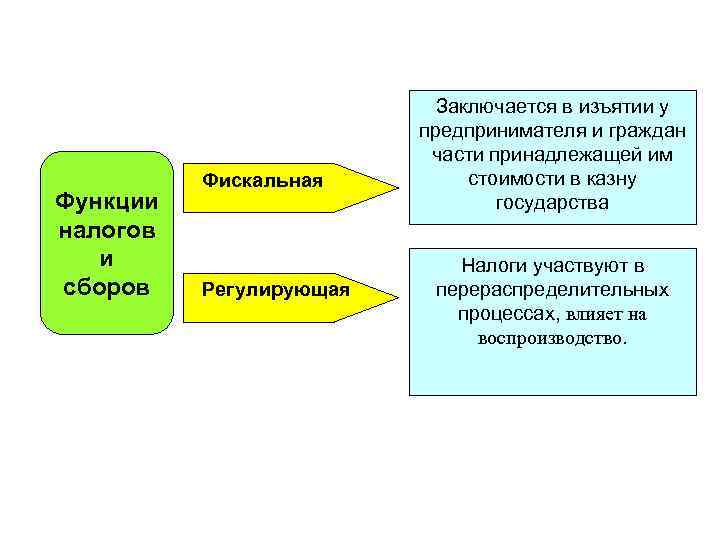 Функции налогов и сборов

Фискальная

Заключается в изъятии у предпринимателя и граждан части принадлежащей им стоимости в казну государства

Регулирующая

Налоги участвуют в перераспределительных процессах, влияет на воспроизводство.